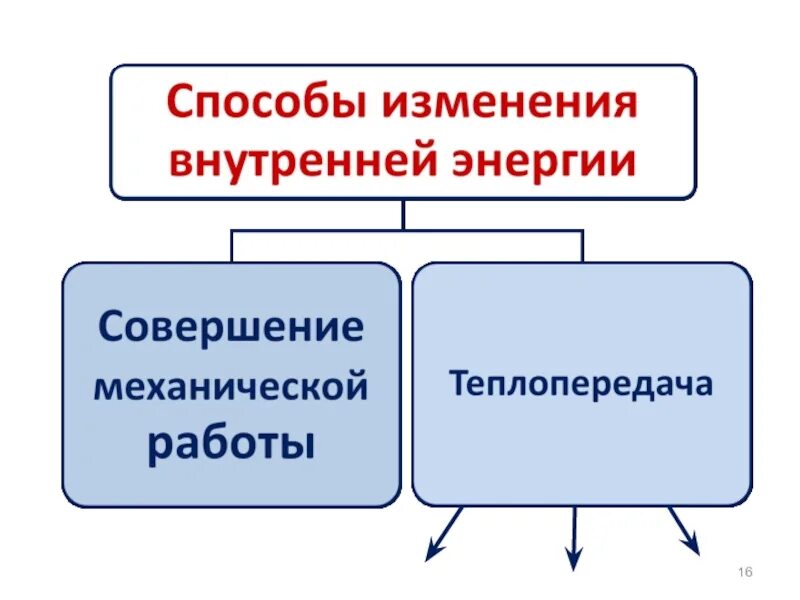 Способы изменения внутренней энергии

Совершение механической работы

Теплопередача

16